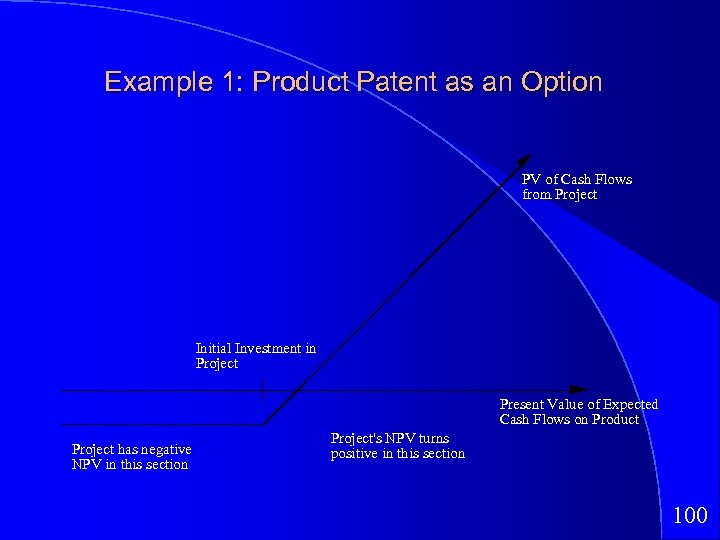 Example 1: Product Patent as an Option

PV of Cash Flows from Project

Initial Investment in Project

Present Value of Expected Cash Flows on Product

Project has negative NPV in this section

Project's NPV turns positive in this section

100